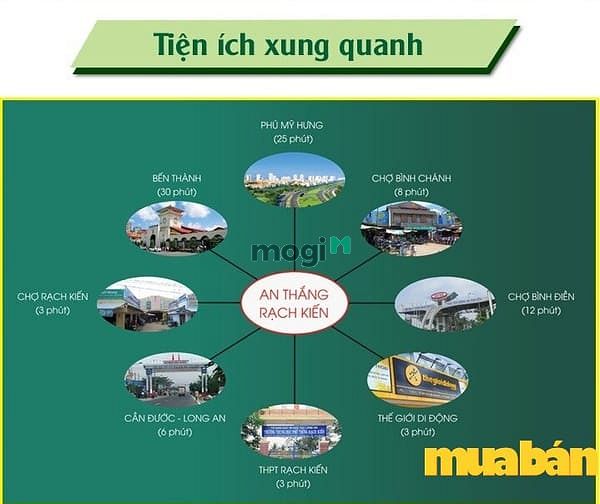 Tiện ích xung quanh

PHÚ MỸ HƯNG
(25 phút)

BẾN THÀNH
(30 phút)

CHỢ BÌNH CHÁNH
(8 phút)

mogi

CHỢ RẠCH KIẾN
(3 phút)

AN THẮNG
RẠCH KIẾN

CHỢ BÌNH ĐIỀN
(12 phút)

CẦN ĐƯỚC - LONG AN
(6 phút)

THẾ GIỚI DI ĐỘNG
(3 phút)

THPT RẠCH KIẾN
(3 phút)

muabán